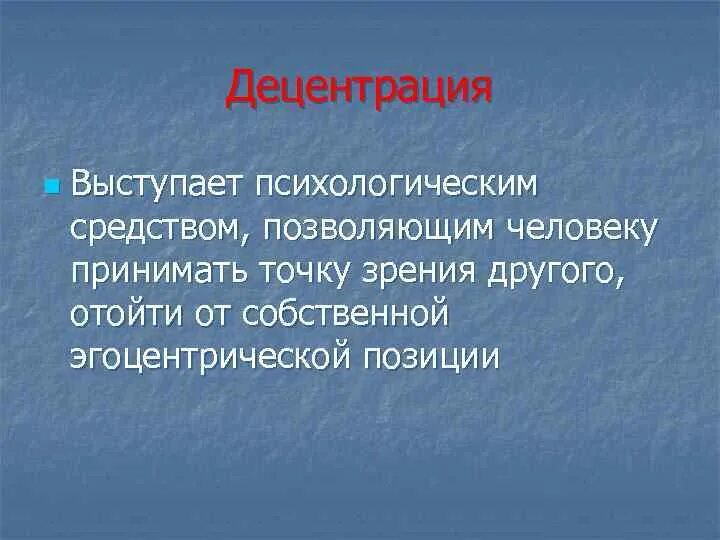 Децентрация

Выступает психологическим средством, позволяющим человеку принимать точку зрения другого, отойти от собственной эгоцентрической позиции